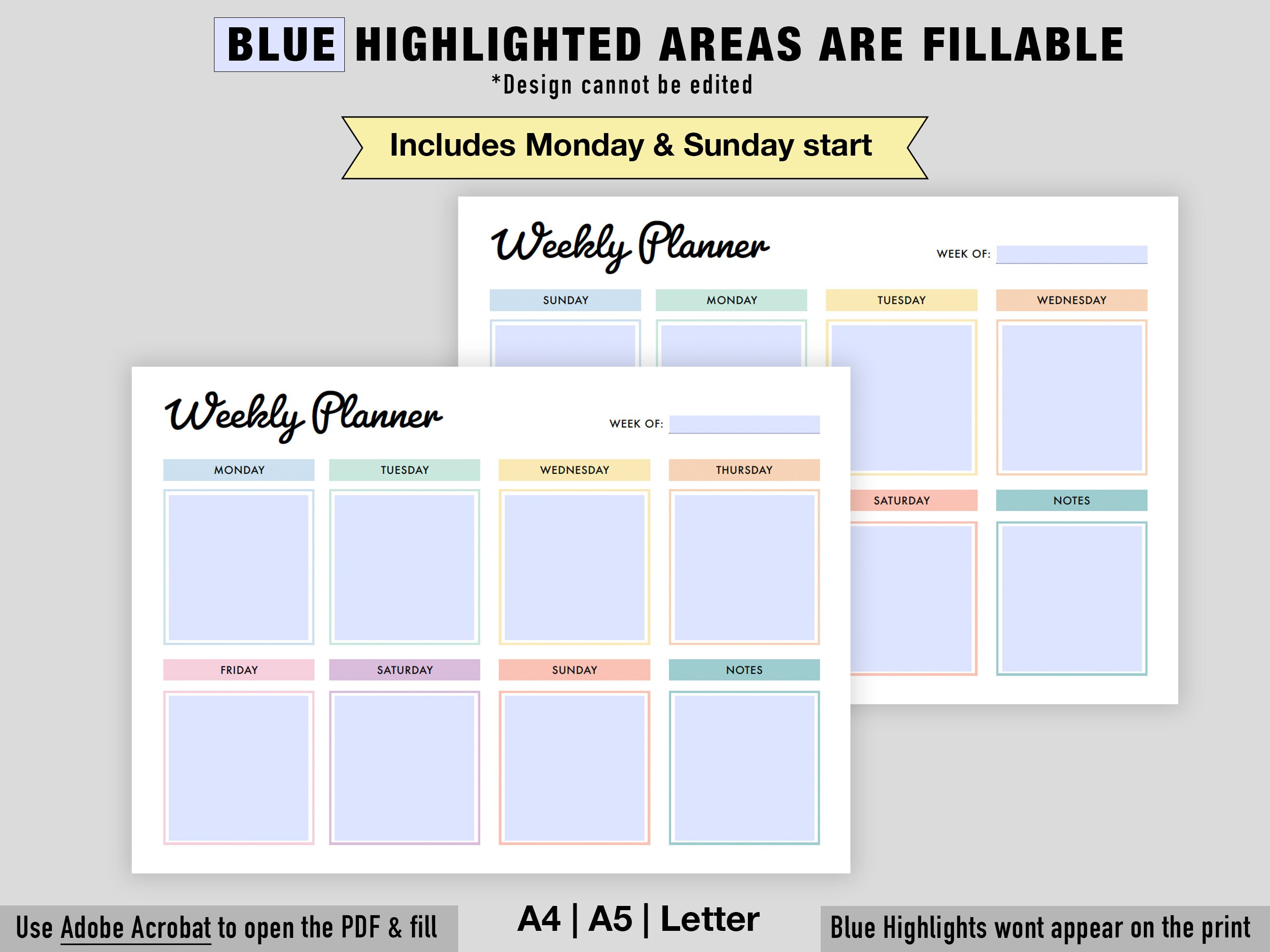 BLUE HIGHLIGHTED AREAS ARE FILLABLE
*Design cannot be edited

Includes Monday & Sunday start

Weekly Planner
WEEK OF:
SUNDAY MONDAY TUESDAY WEDNESDAY
SATURDAY NOTES

Weekly Planner
WEEK OF:
MONDAY TUESDAY WEDNESDAY THURSDAY
FRIDAY SATURDAY SUNDAY NOTES

Use Adobe Acrobat to open the PDF & fill

A4 | A5 | Letter

Blue Highlights wont appear on the print